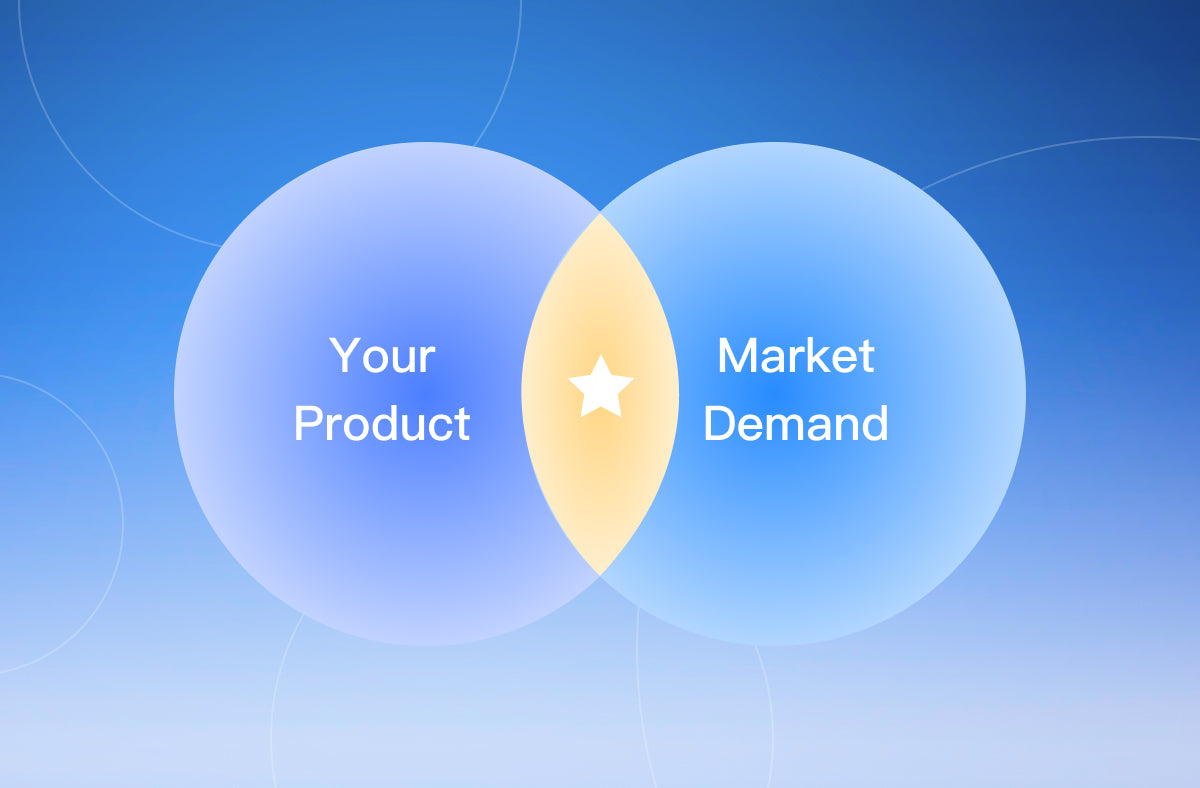 Your Product

Market Demand